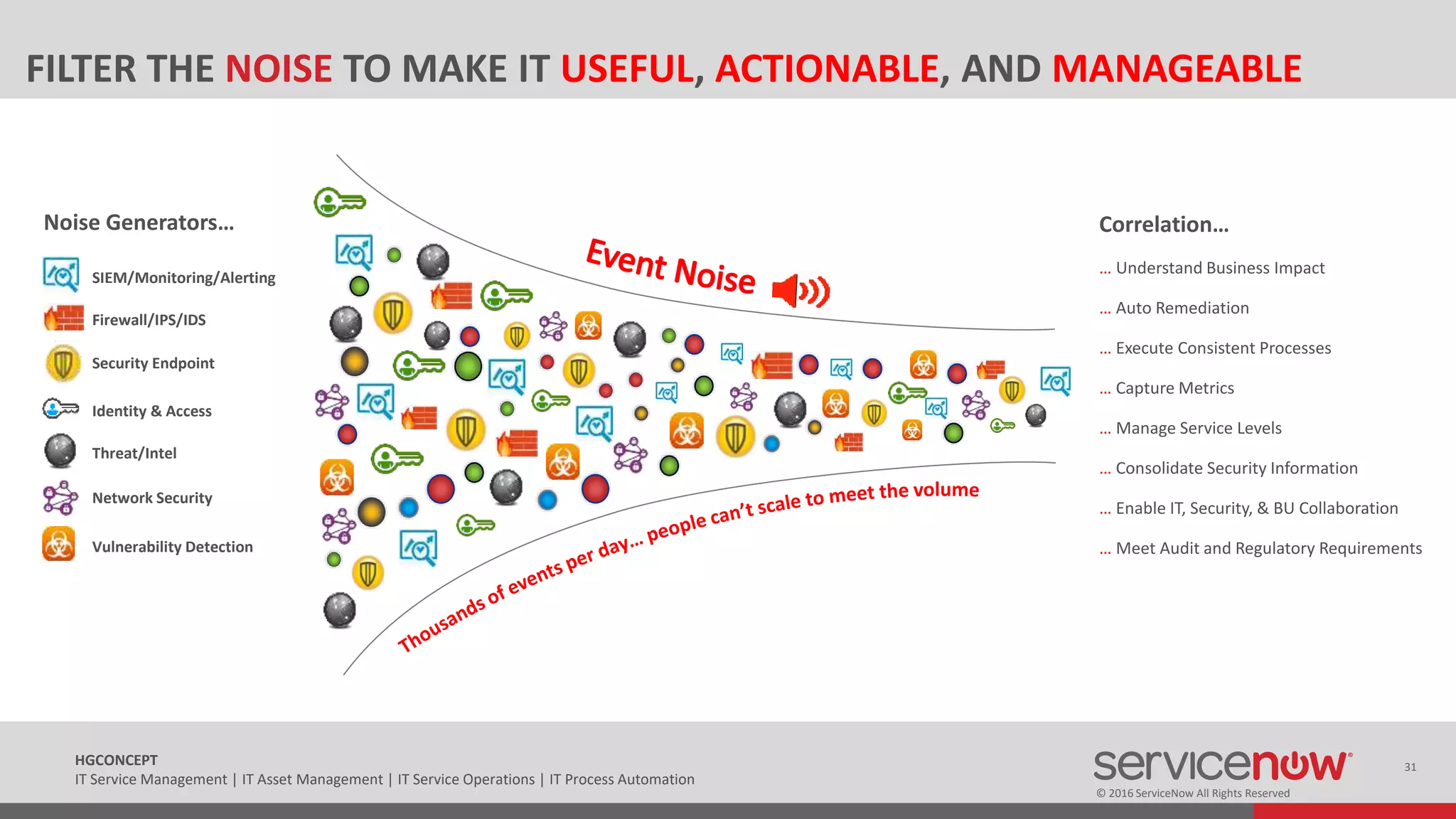 FILTER THE NOISE TO MAKE IT USEFUL, ACTIONABLE, AND MANAGEABLE

Noise Generators…

SIEM/Monitoring/Alerting

Firewall/IPS/IDS

Security Endpoint

Identity & Access

Threat/Intel

Network Security

Vulnerability Detection

Event Noise

Thousands of events per day… people can't scale to meet the volume

Correlation…

… Understand Business Impact

… Auto Remediation

… Execute Consistent Processes

… Capture Metrics

… Manage Service Levels

… Consolidate Security Information

… Enable IT, Security, & BU Collaboration

… Meet Audit and Regulatory Requirements

HGCONCEPT
IT Service Management | IT Asset Management | IT Service Operations | IT Process Automation

servicenow
© 2016 ServiceNow All Rights Reserved

31